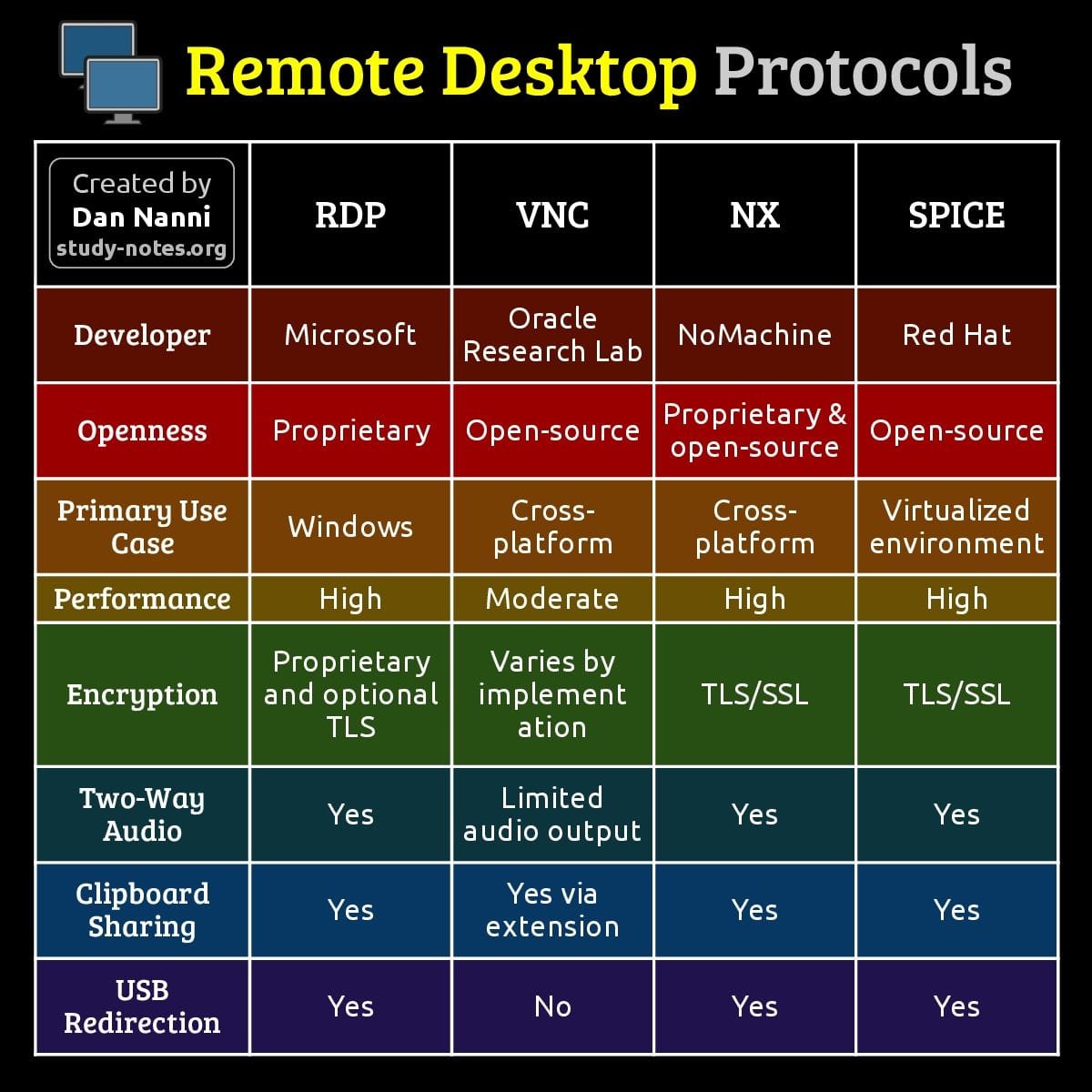 Remote Desktop Protocols

| Created by Dan Nanni study-notes.org | RDP | VNC | NX | SPICE |
|---|---|---|---|---|
| Developer | Microsoft | Oracle Research Lab | NoMachine | Red Hat |
| Openness | Proprietary | Open-source | Proprietary & open-source | Open-source |
| Primary Use Case | Windows | Cross-platform | Cross-platform | Virtualized environment |
| Performance | High | Moderate | High | High |
| Encryption | Proprietary and optional TLS | Varies by implement ation | TLS/SSL | TLS/SSL |
| Two-Way Audio | Yes | Limited audio output | Yes | Yes |
| Clipboard Sharing | Yes | Yes via extension | Yes | Yes |
| USB Redirection | Yes | No | Yes | Yes |